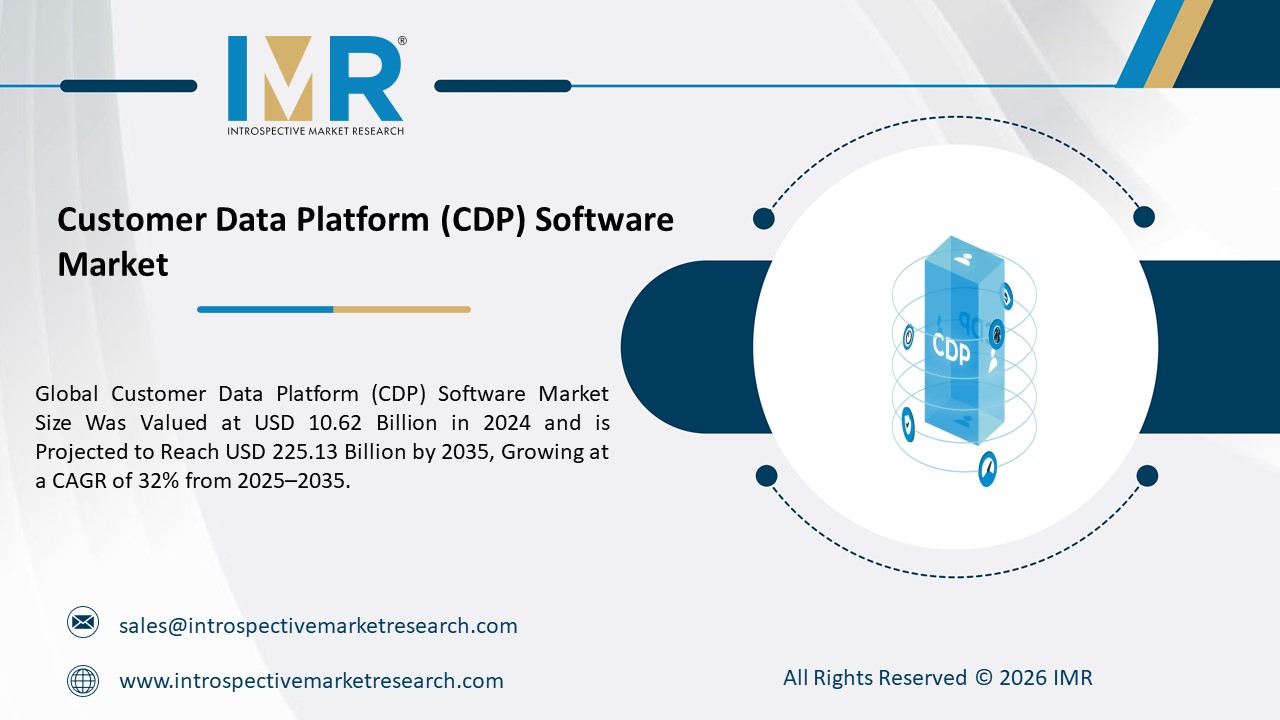 IMR®
INTROSPECTIVE MARKET RESEARCH

Customer Data Platform (CDP) Software Market

Global Customer Data Platform (CDP) Software Market Size Was Valued at USD 10.62 Billion in 2024 and is Projected to Reach USD 225.13 Billion by 2035, Growing at a CAGR of 32% from 2025–2035.

CDP

sales@introspectivemarketresearch.com

www.introspectivemarketresearch.com

All Rights Reserved © 2026 IMR